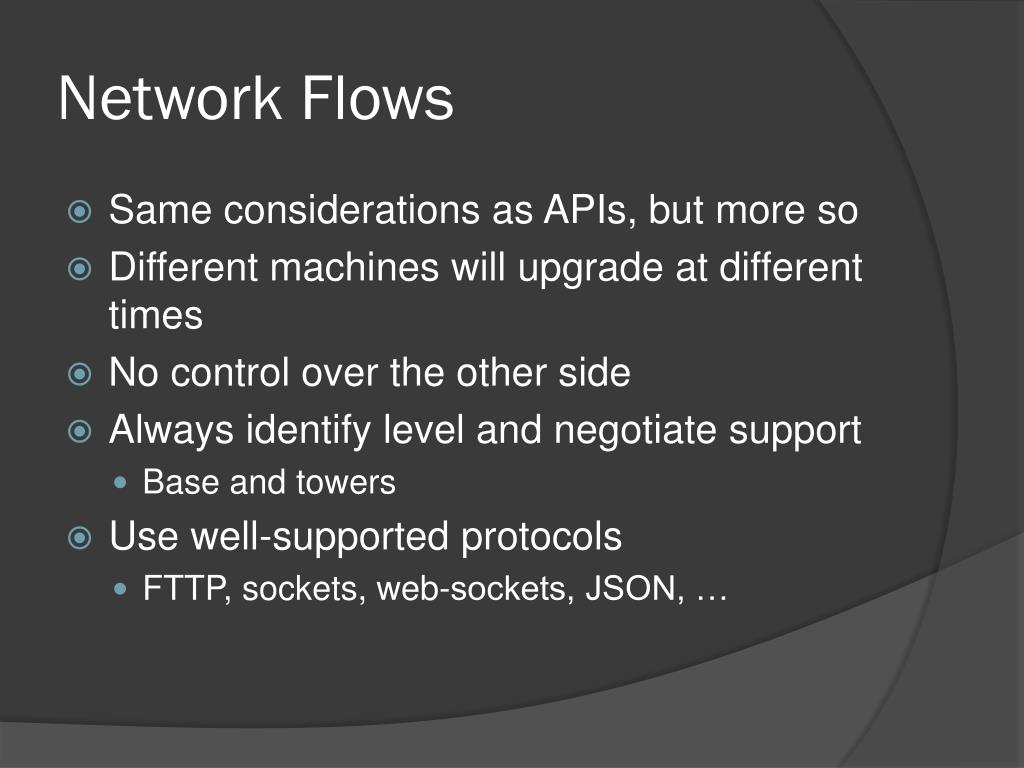 Network Flows

Same considerations as APIs, but more so

Different machines will upgrade at different times

No control over the other side

Always identify level and negotiate support

Base and towers

Use well-supported protocols

FTTP, sockets, web-sockets, JSON, …